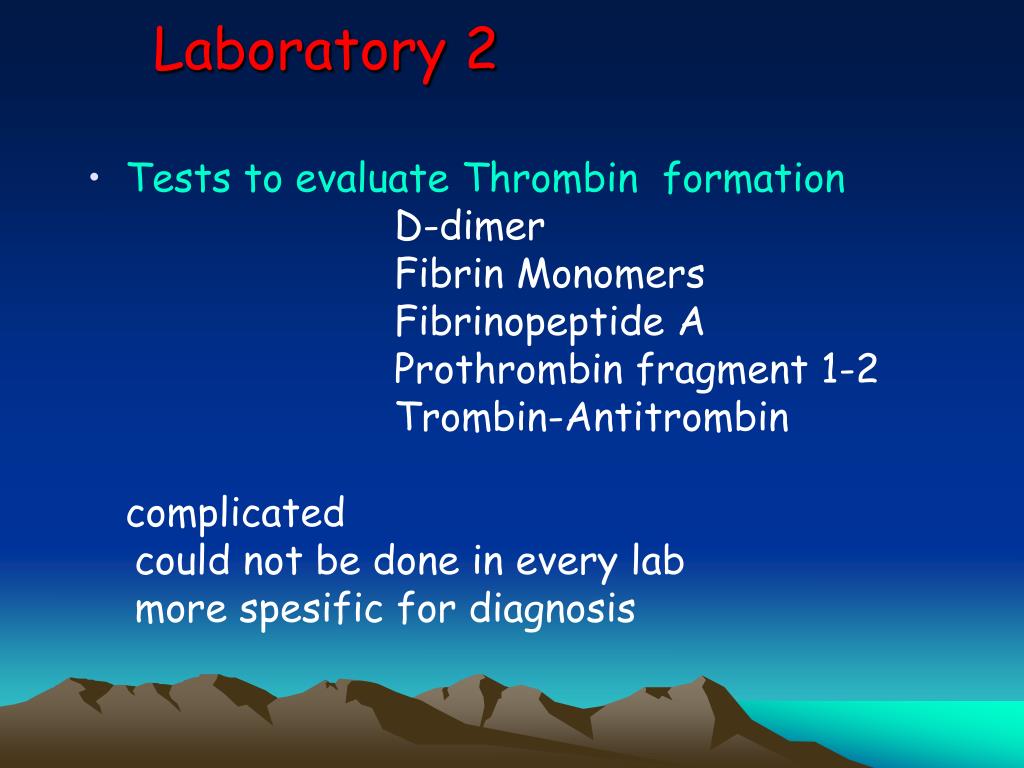 Laboratory 2

• Tests to evaluate Thrombin formation
D-dimer
Fibrin Monomers
Fibrinopeptide A
Prothrombin fragment 1-2
Trombin-Antitrombin

complicated
could not be done in every lab
more spesific for diagnosis